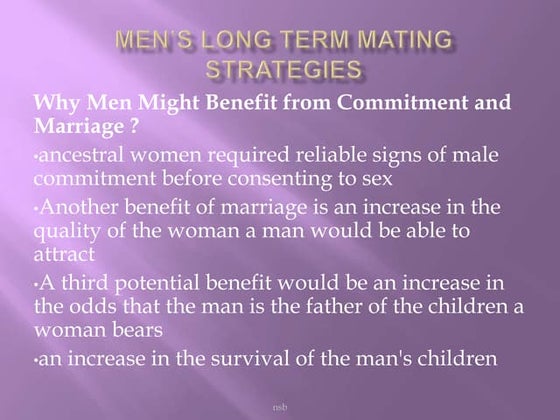 MEN'S LONG TERM MATING STRATEGIES

Why Men Might Benefit from Commitment and Marriage ?

•ancestral women required reliable signs of male commitment before consenting to sex

•Another benefit of marriage is an increase in the quality of the woman a man would be able to attract

•A third potential benefit would be an increase in the odds that the man is the father of the children a woman bears

•an increase in the survival of the man's children

nsb